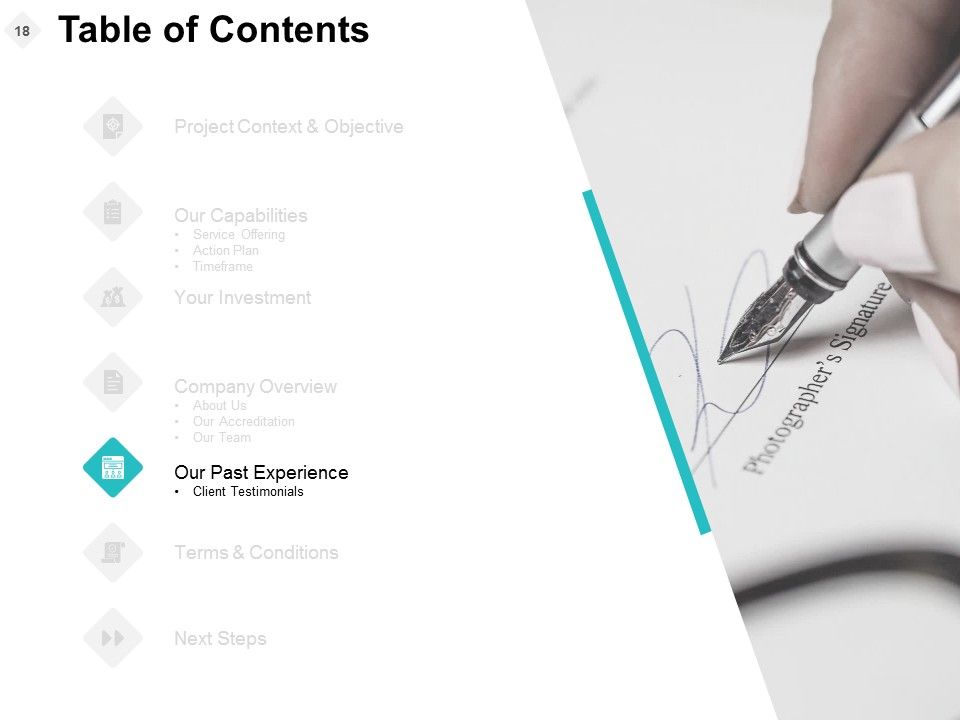 18

Table of Contents

Project Context & Objective

Our Capabilities
• Service Offering
• Action Plan
• Timeframe

Your Investment

Company Overview
• About Us
• Our Accreditation
• Our Team

Our Past Experience
• Client Testimonials

Terms & Conditions

Next Steps

Photographer's Signature